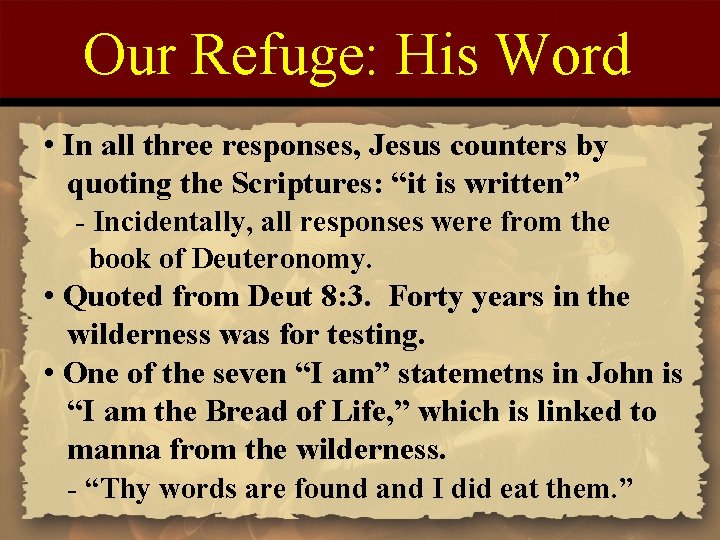 Our Refuge: His Word

• In all three responses, Jesus counters by quoting the Scriptures: “it is written”

- Incidentally, all responses were from the book of Deuteronomy.

• Quoted from Deut 8:3. Forty years in the wilderness was for testing.

• One of the seven “I am” statemetns in John is “I am the Bread of Life,” which is linked to manna from the wilderness.

- “Thy words are found and I did eat them.”